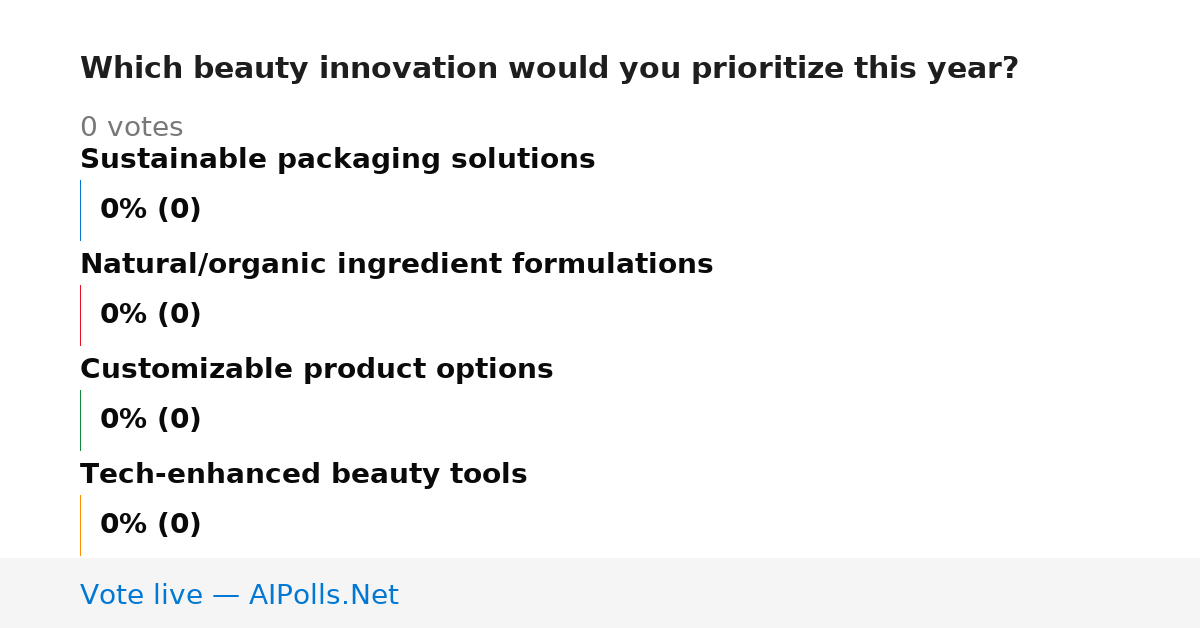 Which beauty innovation would you prioritize this year?

0 votes

Sustainable packaging solutions

0% (0)

Natural/organic ingredient formulations

0% (0)

Customizable product options

0% (0)

Tech-enhanced beauty tools

0% (0)

Vote live — AIPolls.Net